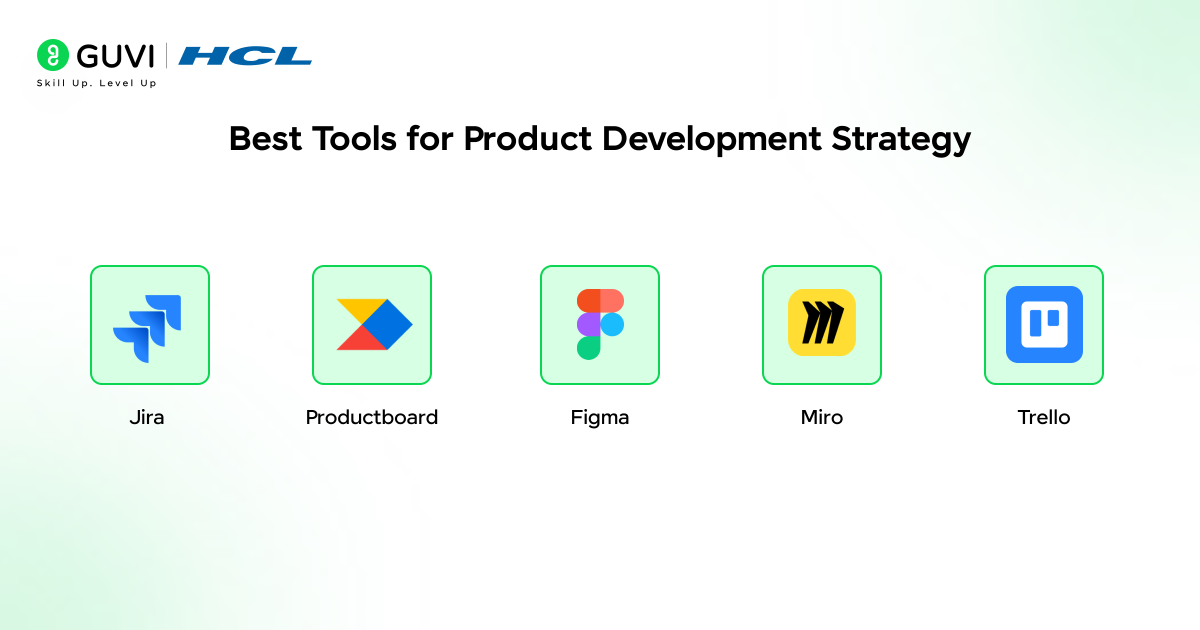 GUVI | HCL
Skill Up. Level Up

Best Tools for Product Development Strategy

Jira

Productboard

Figma

Miro

Trello